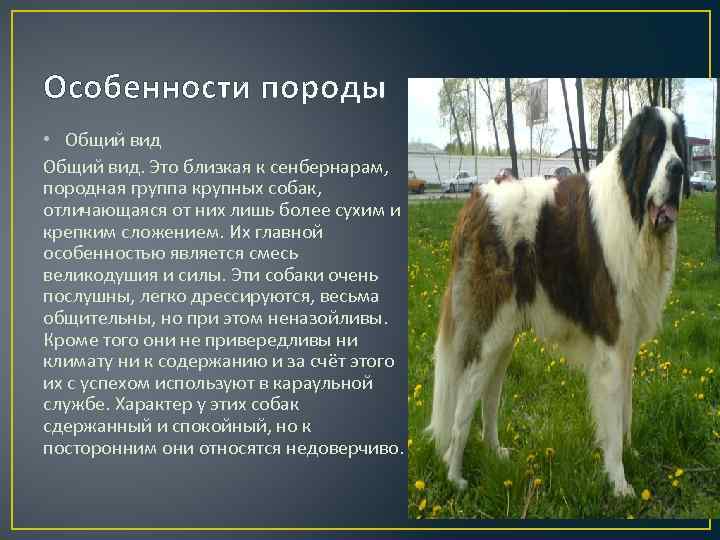 Особенности породы

• Общий вид

Общий вид. Это близкая к сенбернарам, породная группа крупных собак, отличающаяся от них лишь более сухим и крепким сложением. Их главной особенностью является смесь великодушия и силы. Эти собаки очень послушны, легко дрессируются, весьма общительны, но при этом неназойливы. Кроме того они не привередливы ни климату ни к содержанию и за счёт этого их с успехом используют в караульной службе. Характер у этих собак сдержанный и спокойный, но к посторонним они относятся недоверчиво.